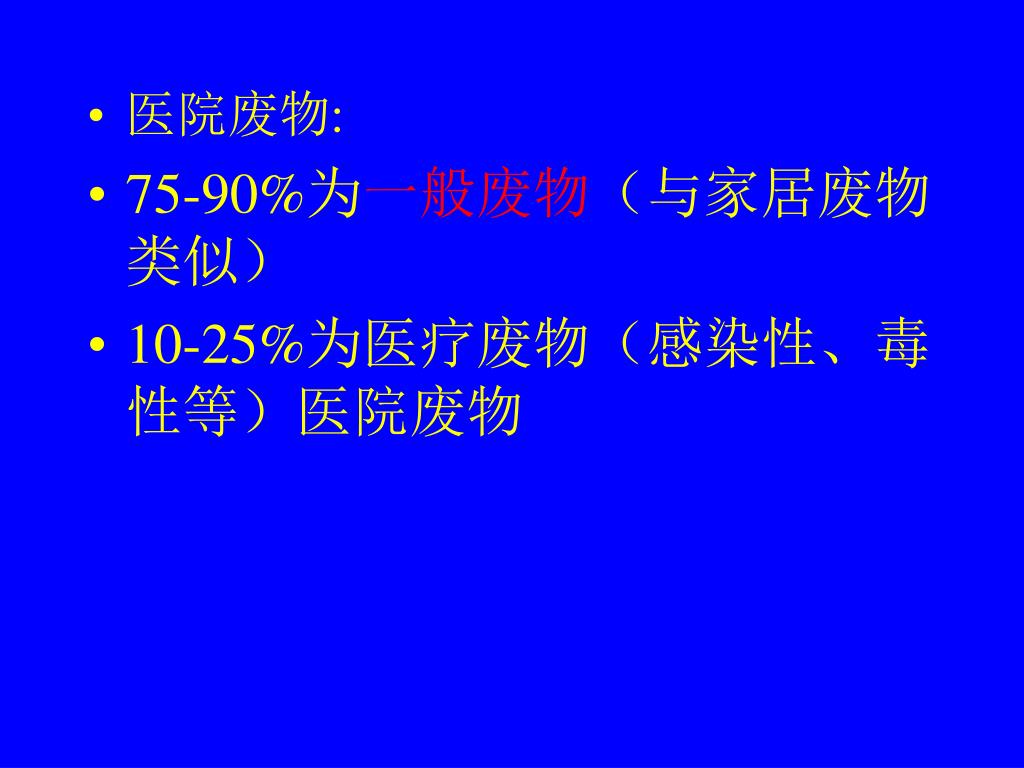 • 医院废物:

• 75-90%为一般废物（与家居废物类似）

• 10-25%为医疗废物（感染性、毒性等）医院废物